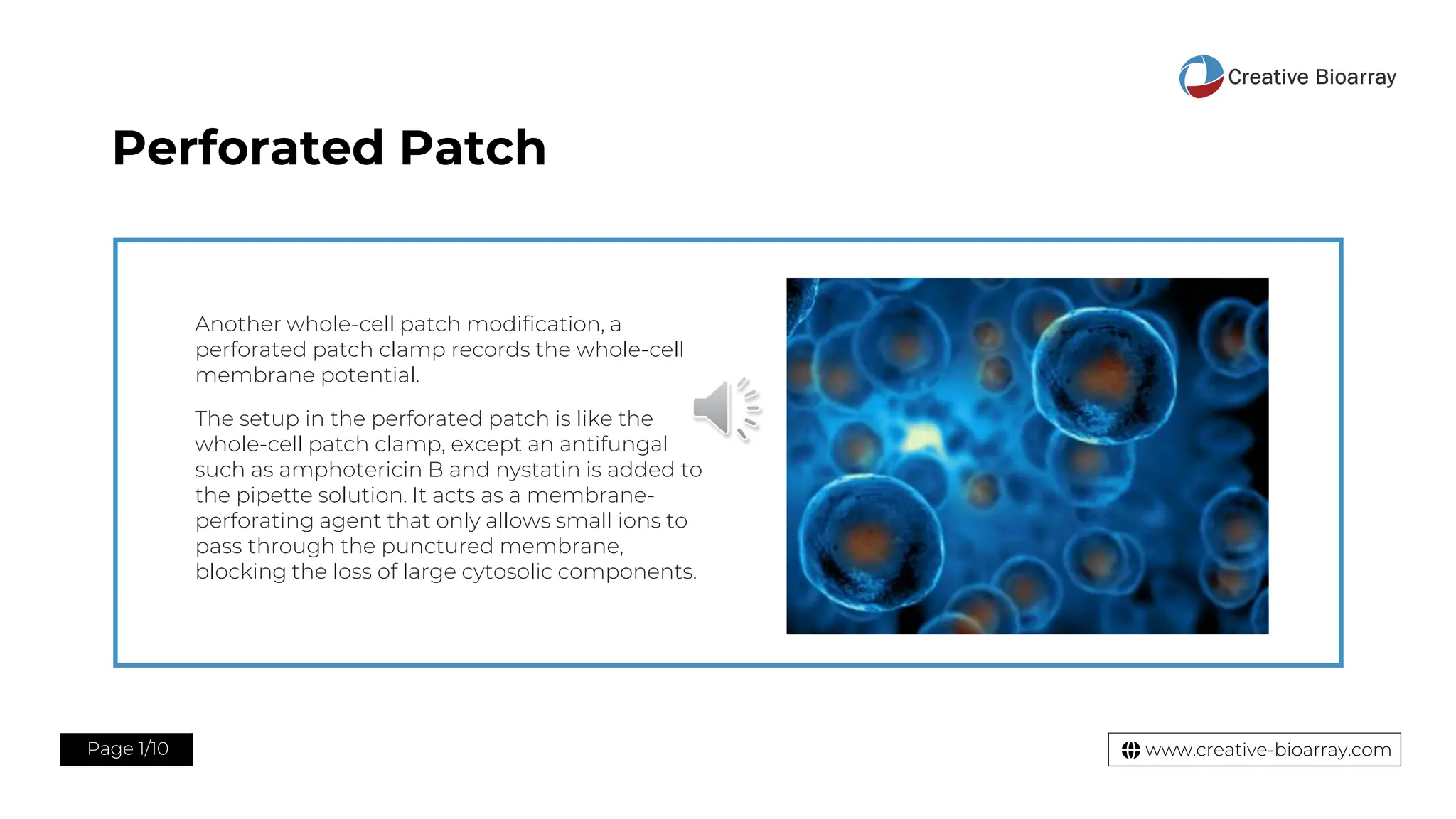 Creative Bioarray

Perforated Patch

Another whole-cell patch modification, a perforated patch clamp records the whole-cell membrane potential.

The setup in the perforated patch is like the whole-cell patch clamp, except an antifungal such as amphotericin B and nystatin is added to the pipette solution. It acts as a membrane-perforating agent that only allows small ions to pass through the punctured membrane, blocking the loss of large cytosolic components.

Page 1/10

www.creative-bioarray.com